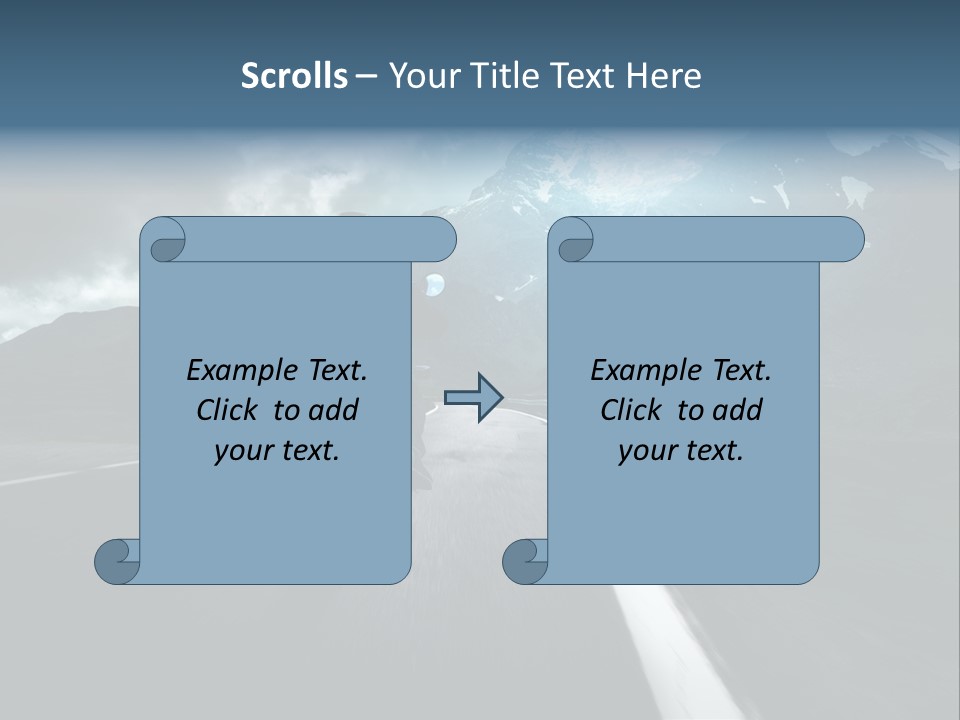 Scrolls – Your Title Text Here

Example Text. Click to add your text.

Example Text. Click to add your text.